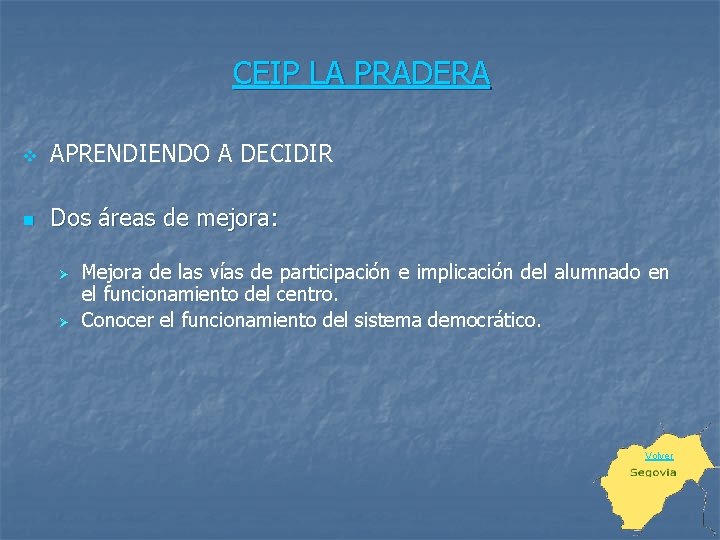 CEIP LA PRADERA

APRENDIENDO A DECIDIR

Dos áreas de mejora:

Mejora de las vías de participación e implicación del alumnado en el funcionamiento del centro.

Conocer el funcionamiento del sistema democrático.

Volver

Segovia